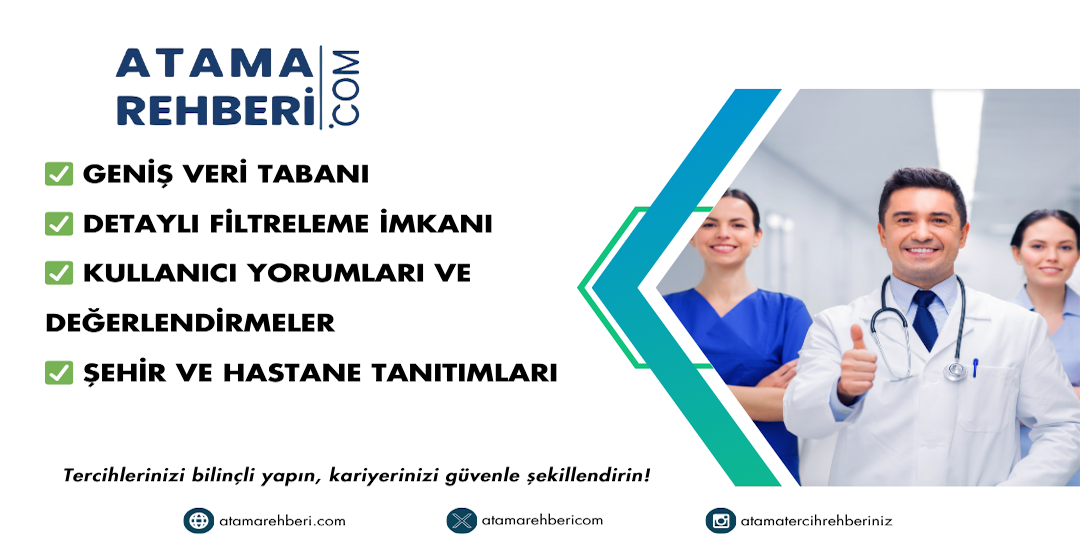 ATAMA REHBERİ .COM

✅ GENİŞ VERİ TABANI

✅ DETAYLI FİLTRELEME İMKANI

✅ KULLANICI YORUMLARI VE DEĞERLENDİRMELER

✅ ŞEHİR VE HASTANE TANITIMLARI

Tercihlerinizi bilinçli yapın, kariyerinizi güvenle şekillendirin!

atamarehberi.com

atamarehbericom

atamatercihrehberiniz